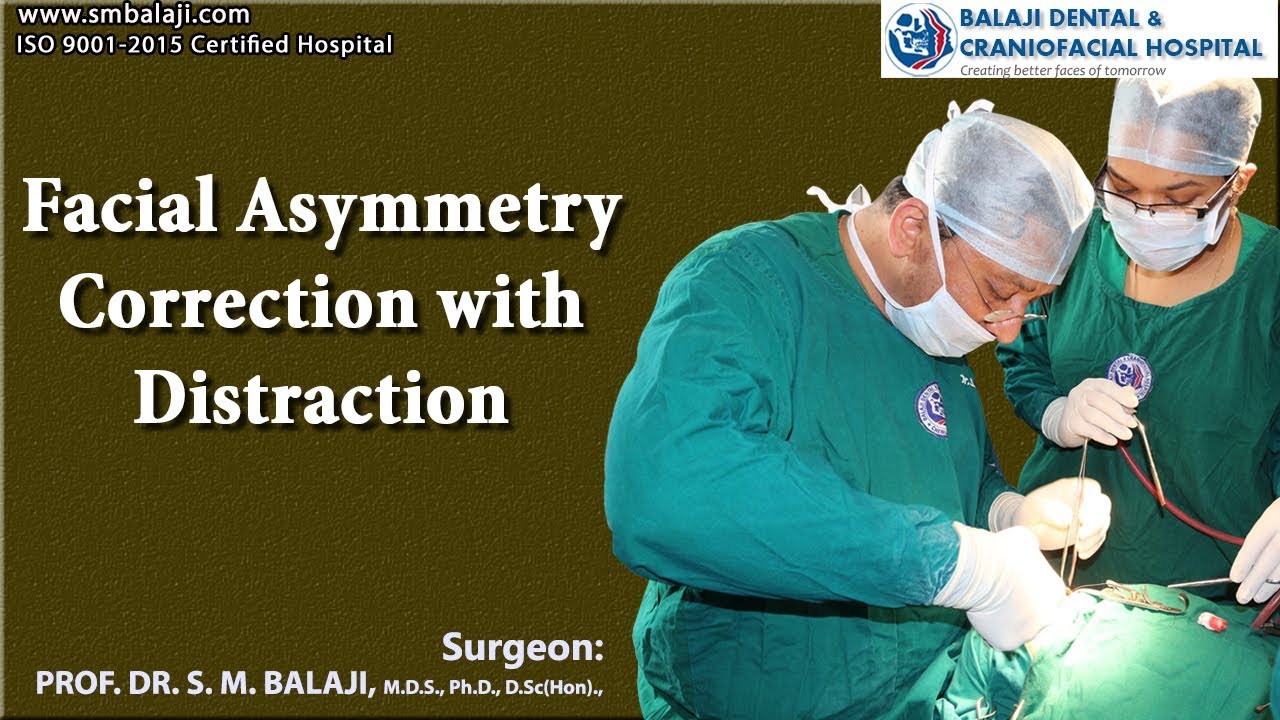 www.smbalaji.com
ISO 9001-2015 Certified Hospital

BALAJI DENTAL &
CRANIOFACIAL HOSPITAL
Creating better faces of tomorrow

Facial Asymmetry Correction with Distraction

Surgeon:
PROF. DR. S. M. BALAJI, M.D.S., Ph.D., D.Sc(Hon).,